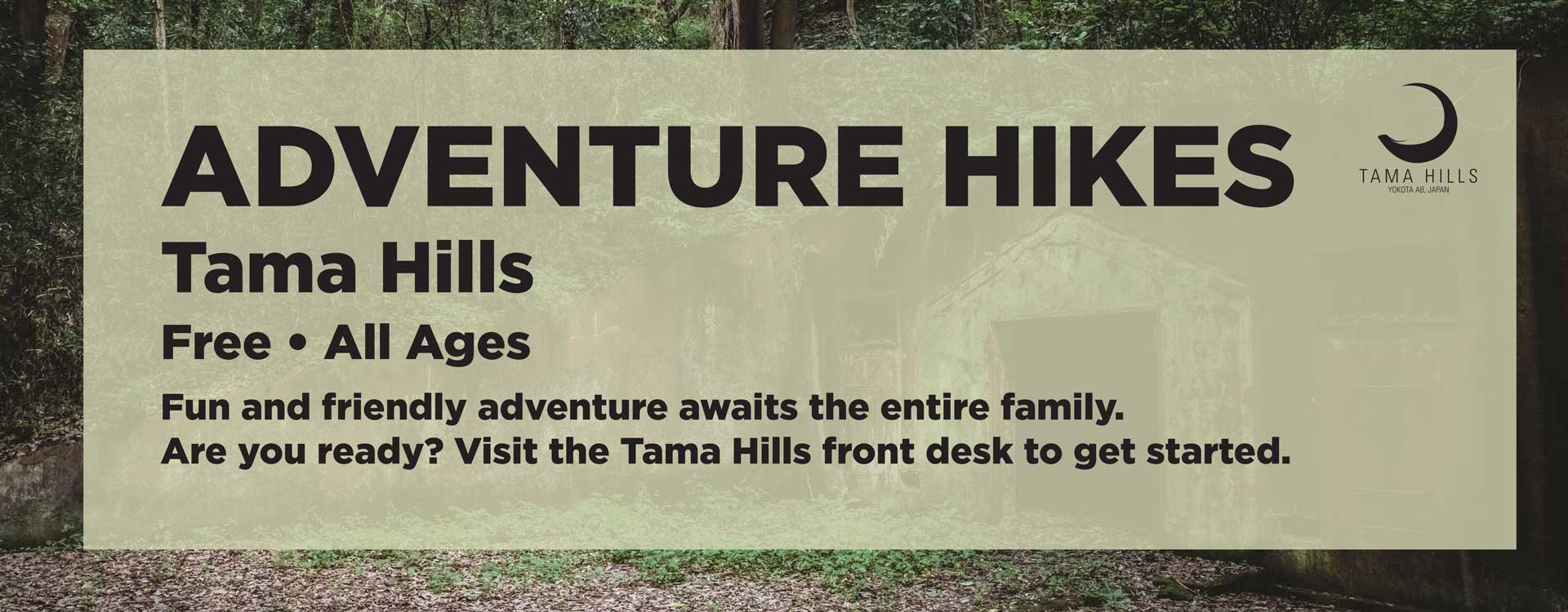 ADVENTURE HIKES

Tama Hills

Free • All Ages

Fun and friendly adventure awaits the entire family. Are you ready? Visit the Tama Hills front desk to get started.

TAMA HILLS
YOKOTA AB, JAPAN